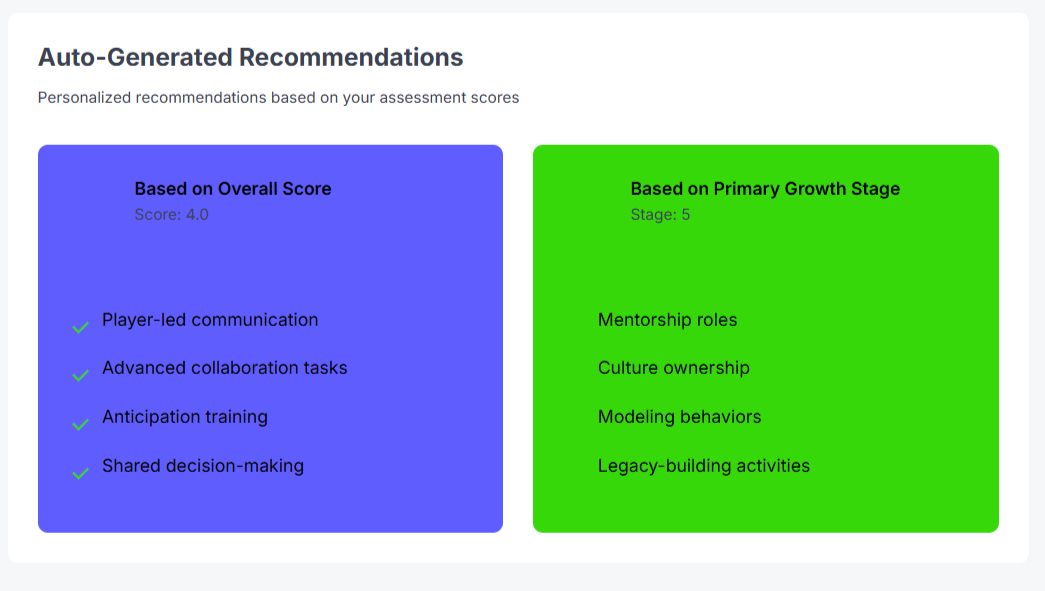 Auto-Generated Recommendations

Personalized recommendations based on your assessment scores

Based on Overall Score
Score: 4.0

Player-led communication
Advanced collaboration tasks
Anticipation training
Shared decision-making

Based on Primary Growth Stage
Stage: 5

Mentorship roles
Culture ownership
Modeling behaviors
Legacy-building activities